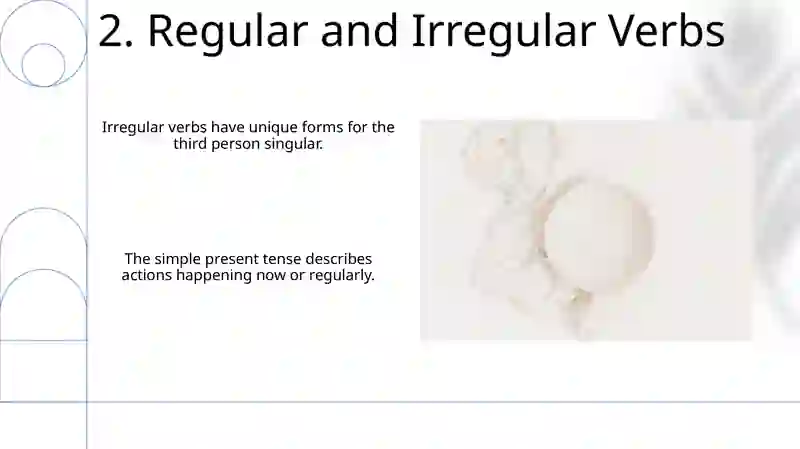 2. Regular and Irregular Verbs

Irregular verbs have unique forms for the third person singular.

The simple present tense describes actions happening now or regularly.